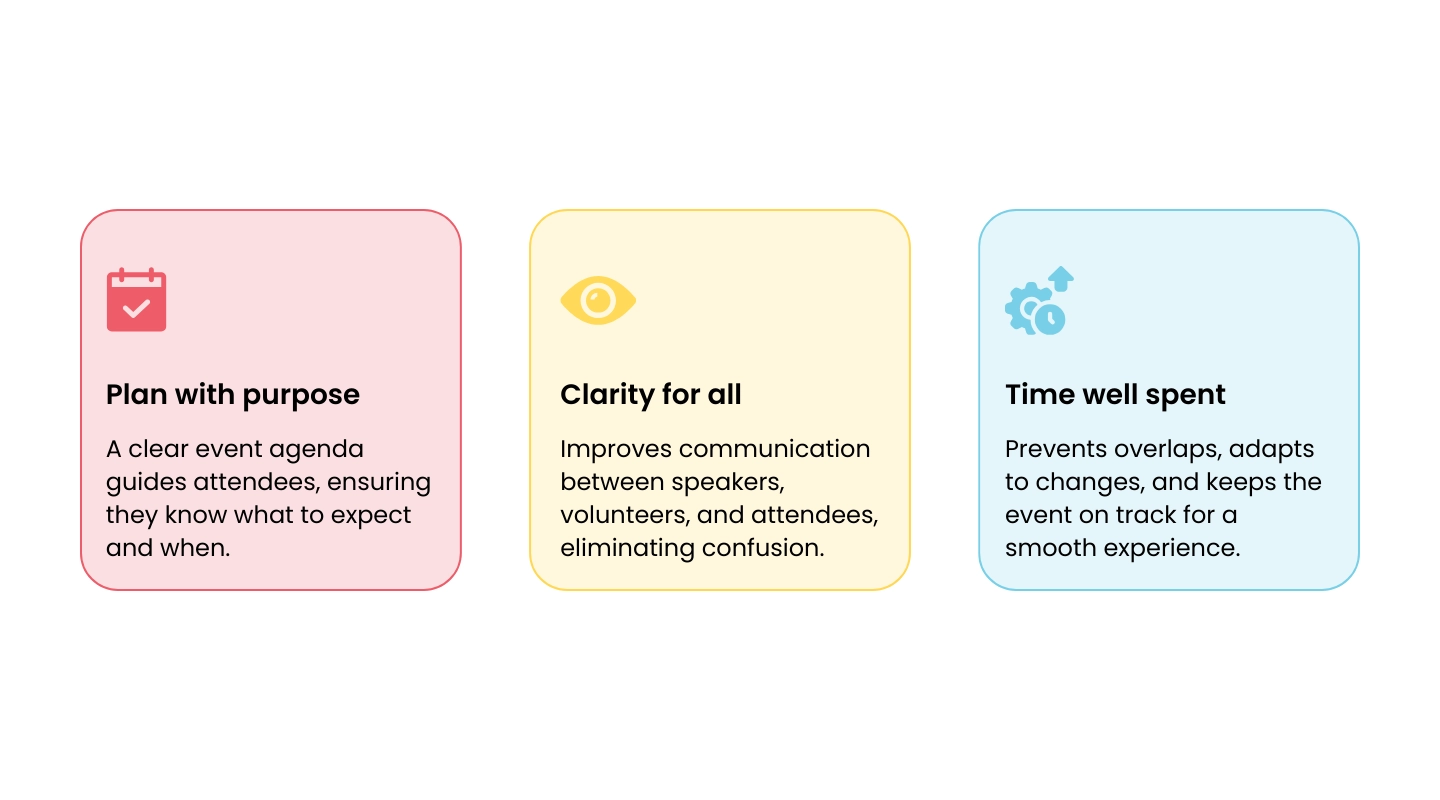 Plan with purpose

A clear event agenda guides attendees, ensuring they know what to expect and when.

Clarity for all

Improves communication between speakers, volunteers, and attendees, eliminating confusion.

Time well spent

Prevents overlaps, adapts to changes, and keeps the event on track for a smooth experience.